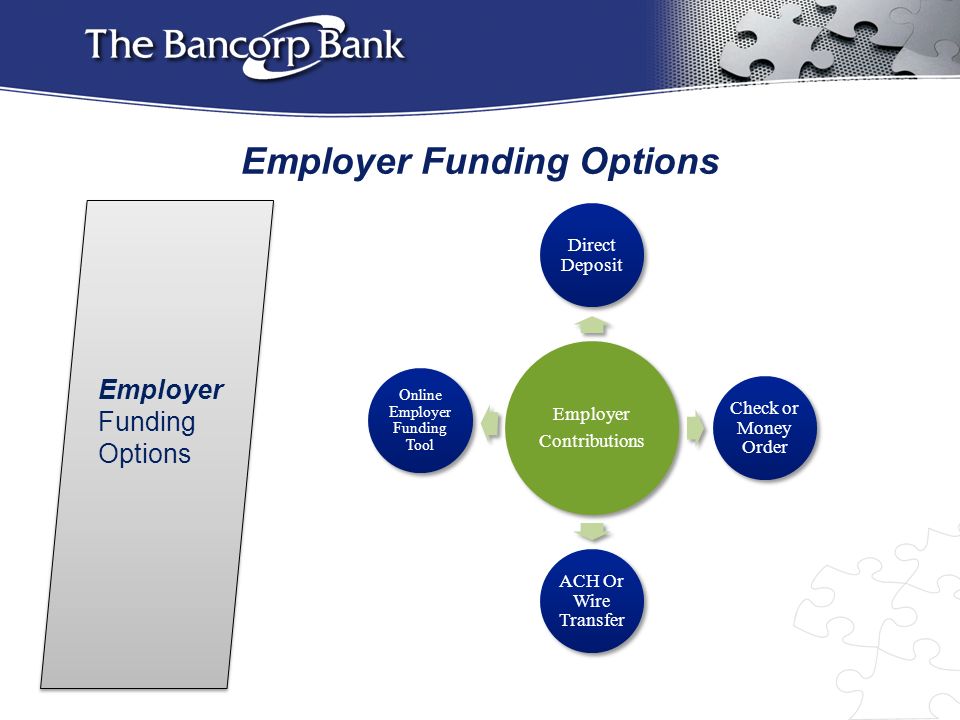 The Bancorp Bank

Employer Funding Options

Employer Funding Options

Direct Deposit

Online Employer Funding Tool

Employer Contributions

Check or Money Order

ACH Or Wire Transfer